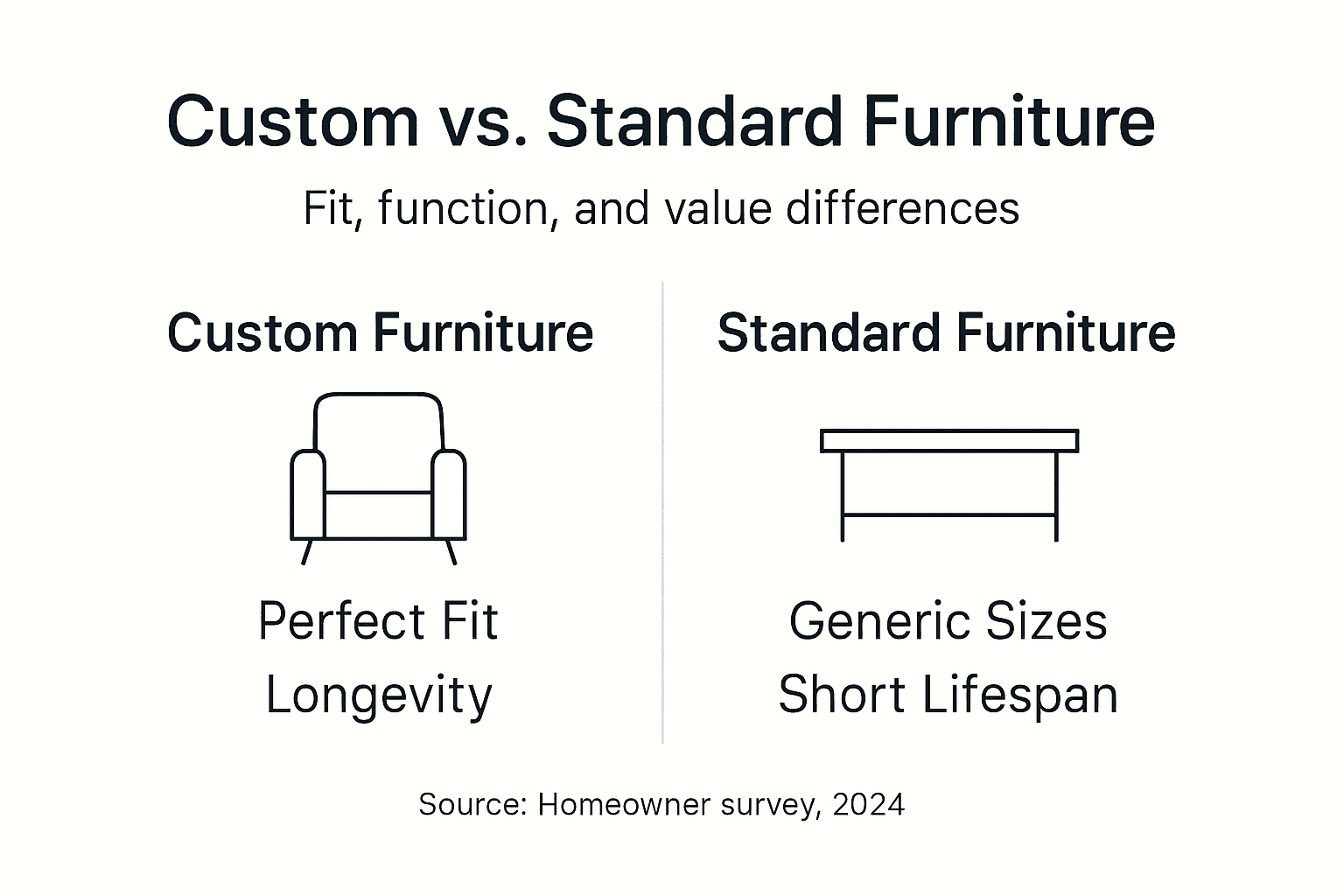 Custom vs. Standard Furniture

Fit, function, and value differences

Custom Furniture

Perfect Fit
Longevity

Standard Furniture

Generic Sizes
Short Lifespan

Source: Homeowner survey, 2024